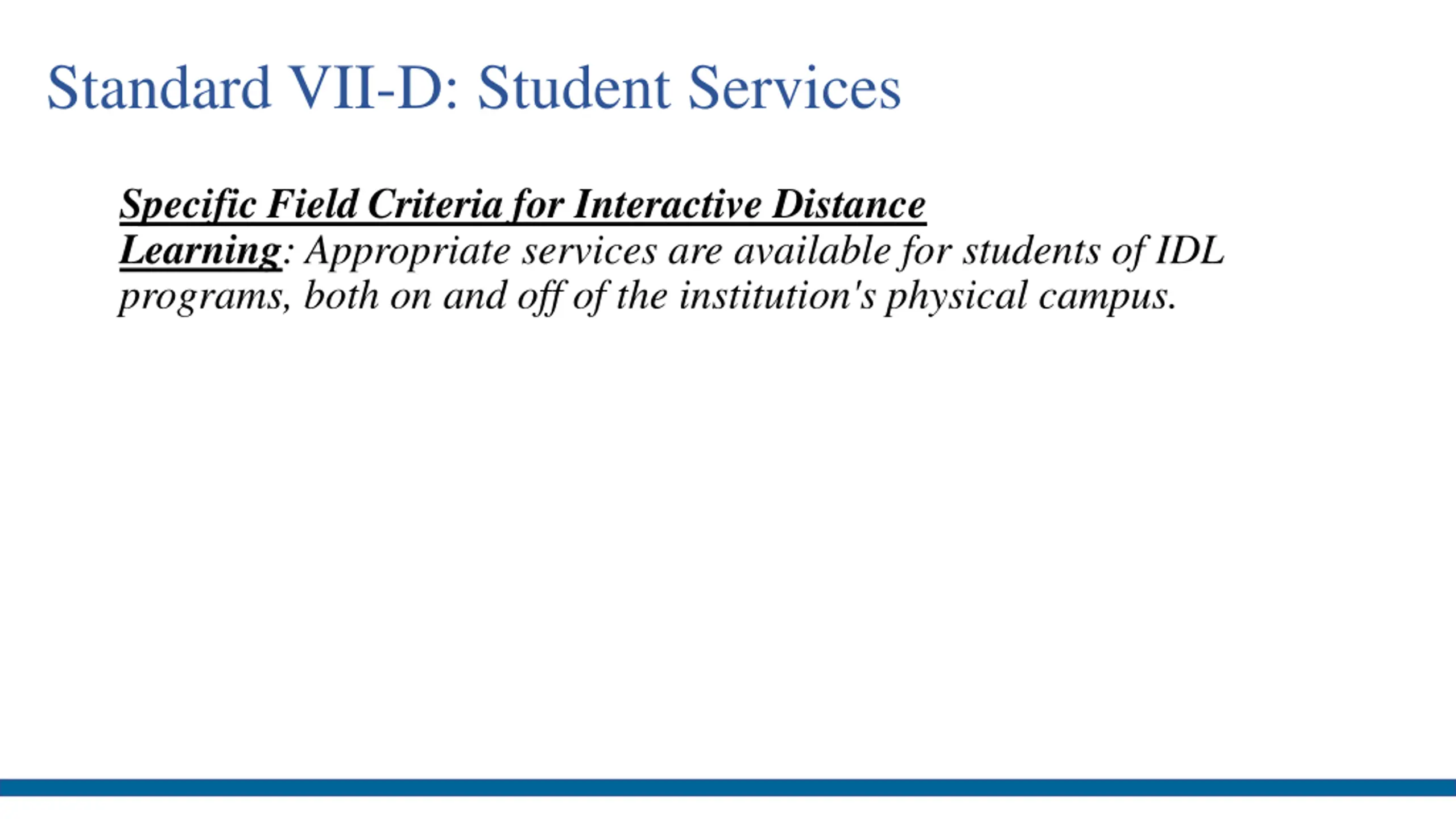 Standard VII-D: Student Services

Specific Field Criteria for Interactive Distance Learning: Appropriate services are available for students of IDL programs, both on and off of the institution's physical campus.